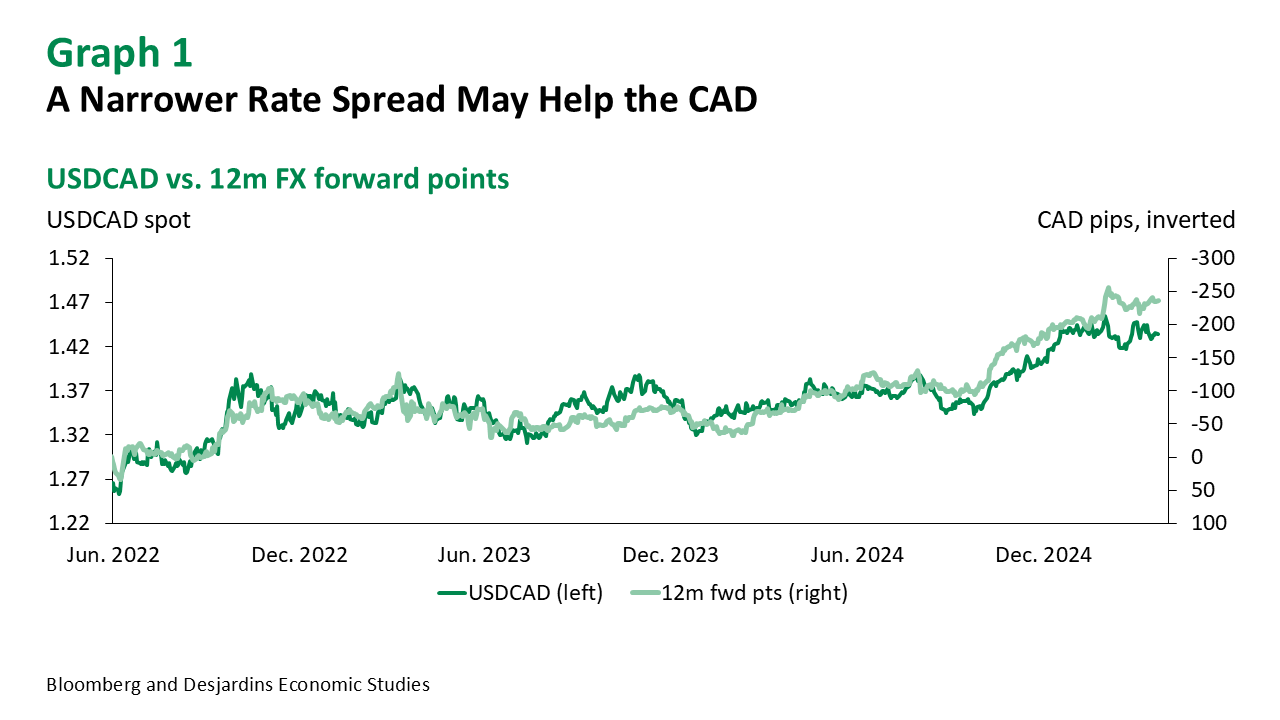 Graph 1
A Narrower Rate Spread May Help the CAD

USDCAD vs. 12m FX forward points

USDCAD spot

CAD pips, inverted

1.52
1.47
1.42
1.37
1.32
1.27
1.22

-300
-250
-200
-150
-100
-50
0
50
100

Jun. 2022
Dec. 2022
Jun. 2023
Dec. 2023
Jun. 2024
Dec. 2024

USDCAD (left)
12m fwd pts (right)

Bloomberg and Desjardins Economic Studies